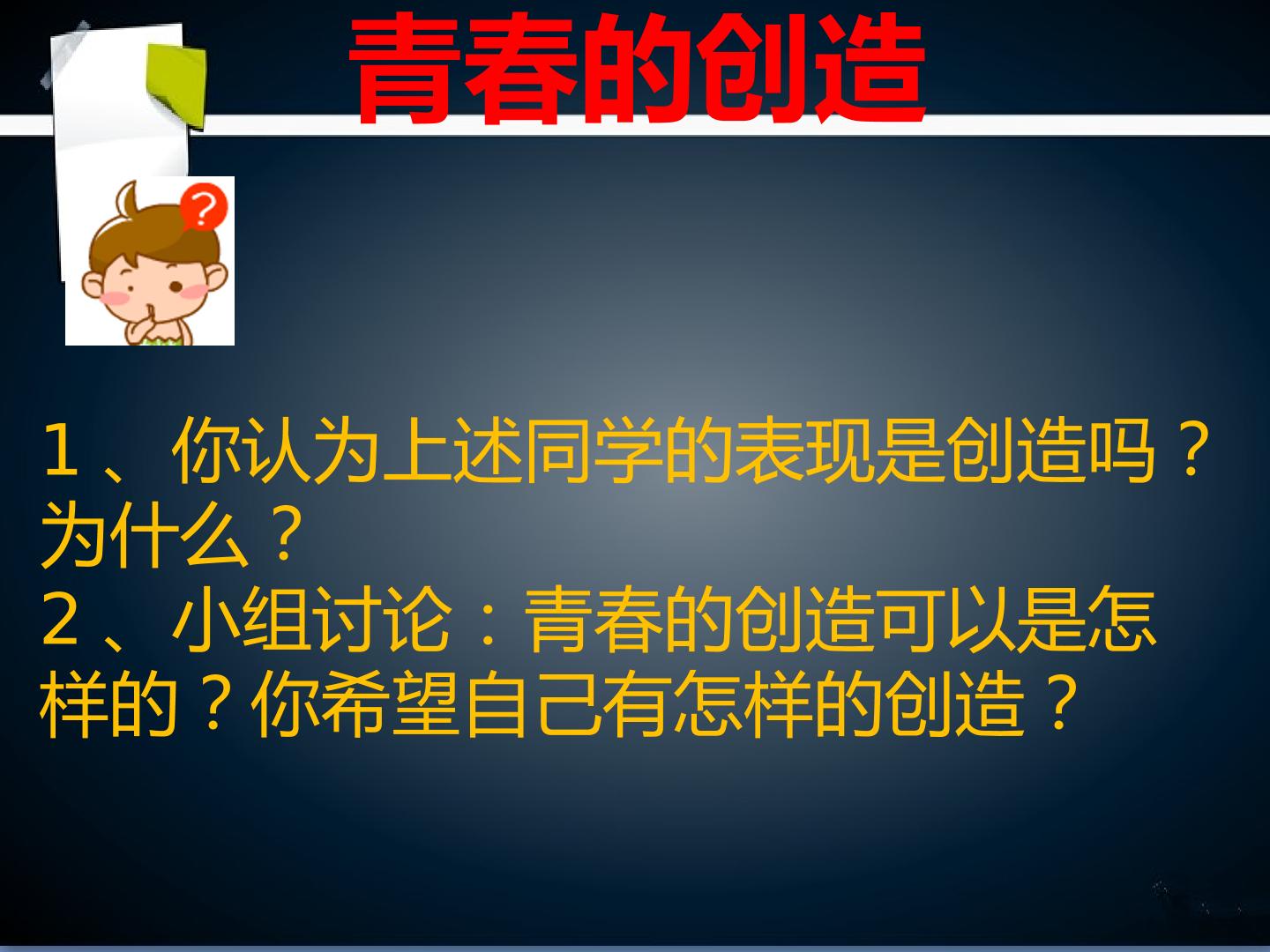 青春的创造

1、你认为上述同学的表现是创造吗？为什么？
2、小组讨论：青春的创造可以是怎样的？你希望自己有怎样的创造？